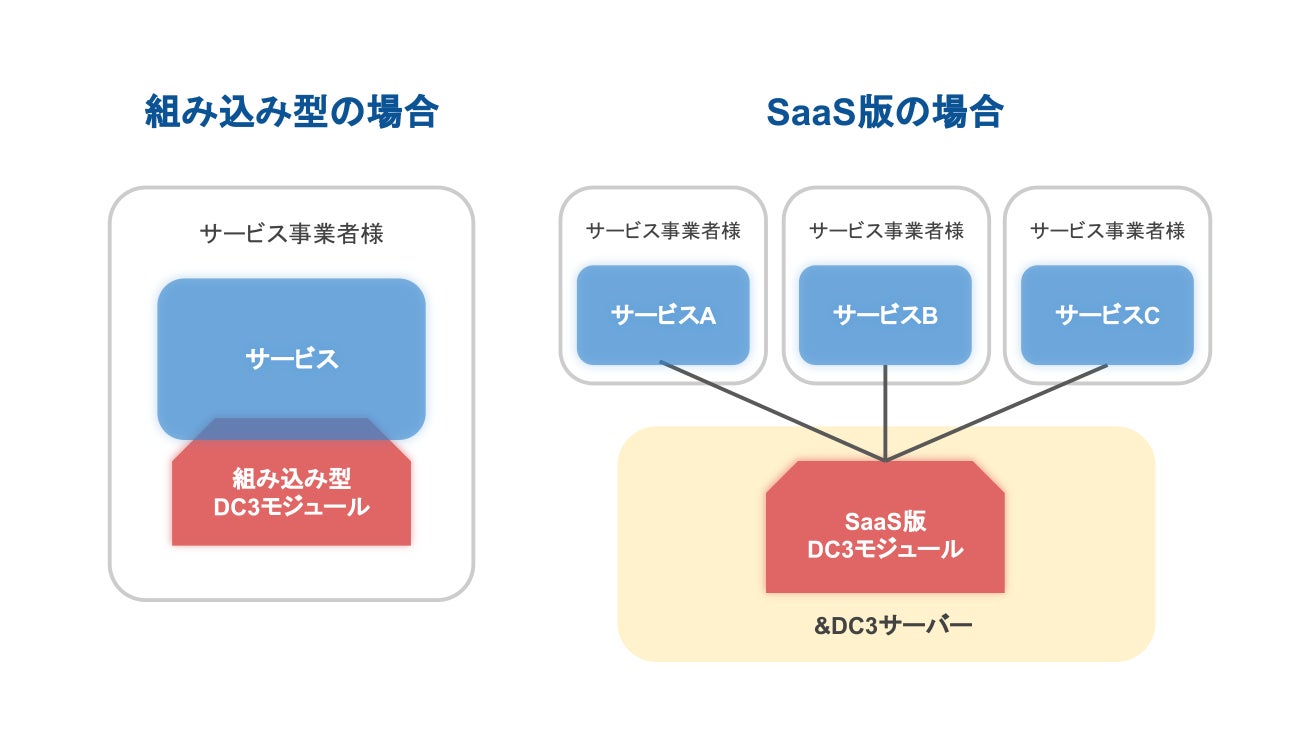 組み込み型の場合

サービス事業者様

サービス

組み込み型
DC3モジュール

SaaS版の場合

サービス事業者様

サービスA

サービス事業者様

サービスB

サービス事業者様

サービスC

SaaS版
DC3モジュール

&DC3サーバー